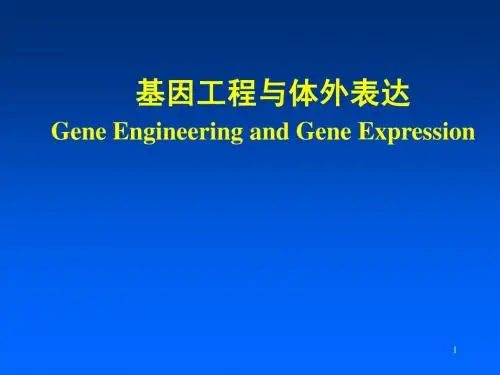 基因工程与体外表达
Gene Engineering and Gene Expression

1